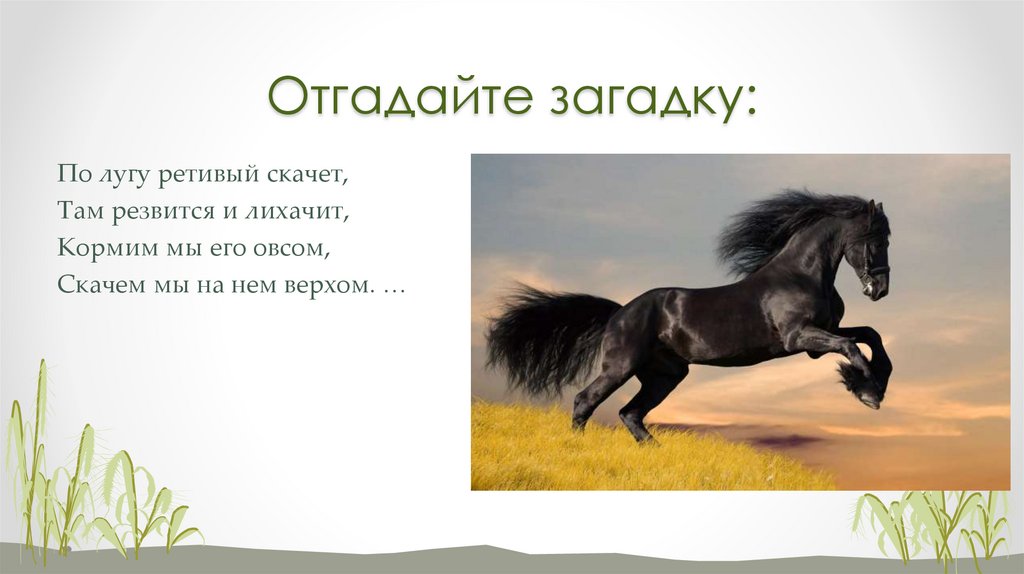 Отгадайте загадку:

По лугу ретивый скачет,
Там резвится и лихачит,
Кормим мы его овсом,
Скачем мы на нем верхом. …